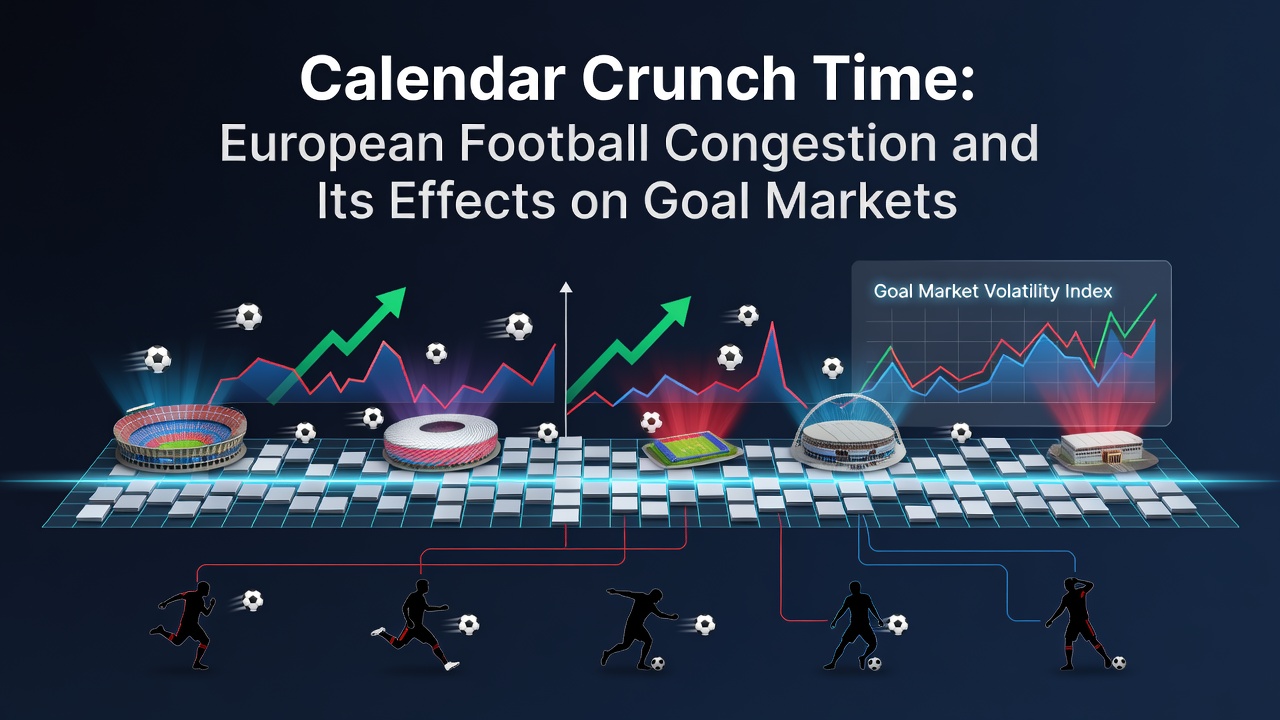 Calendar Crunch Time:
European Football Congestion and Its Effects on Goal Markets

Goal Market Volatility Index